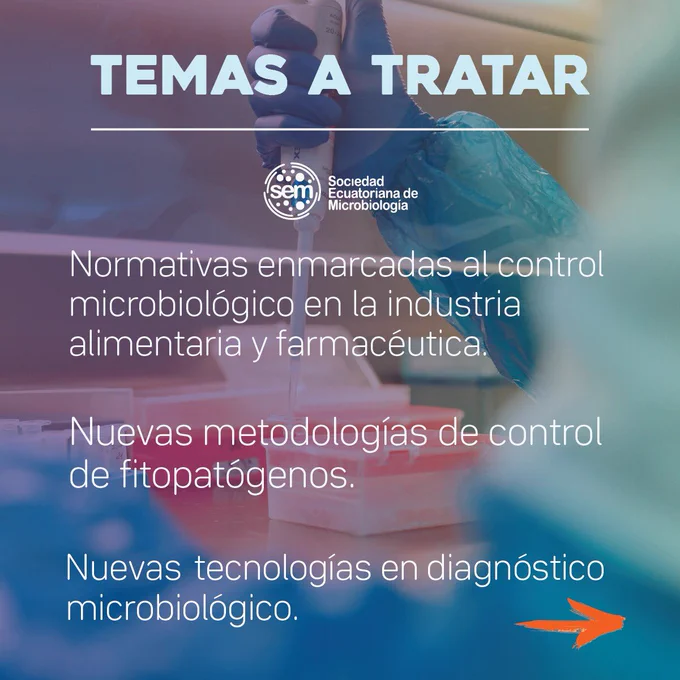 TEMAS A TRATAR

sem Sociedad Ecuatoriana de Microbiología

Normativas enmarcadas al control microbiológico en la industria alimentaria y farmacéutica.

Nuevas metodologías de control de fitopatógenos.

Nuevas tecnologías en diagnóstico microbiológico.